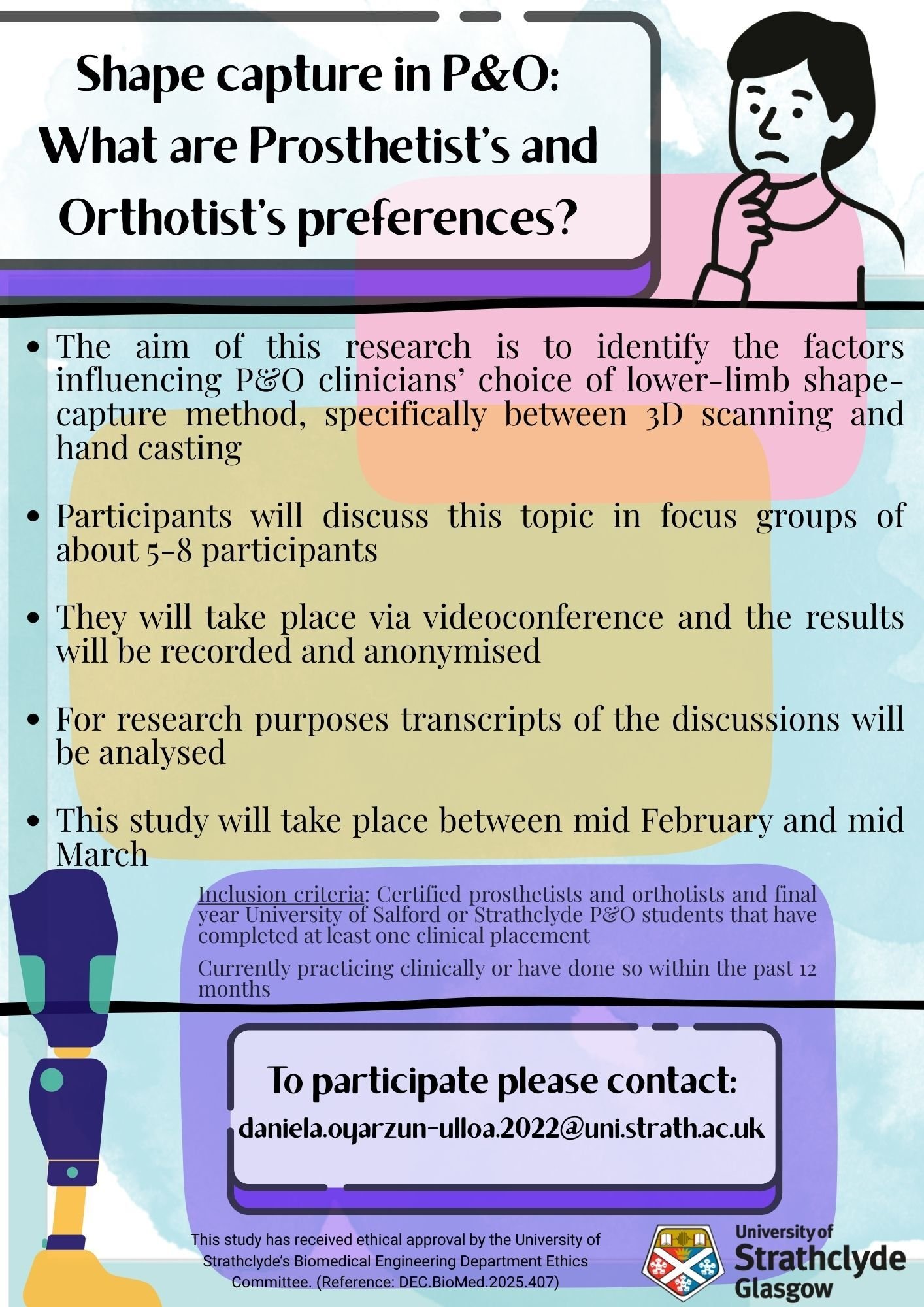 Shape capture in P&O: What are Prosthetist's and Orthotist's preferences?

- The aim of this research is to identify the factors influencing P&O clinicians' choice of lower-limb shape-capture method, specifically between 3D scanning and hand casting

- Participants will discuss this topic in focus groups of about 5-8 participants

- They will take place via videoconference and the results will be recorded and anonymised

- For research purposes transcripts of the discussions will be analysed

- This study will take place between mid February and mid March

Inclusion criteria: Certified prosthetists and orthotists and final year University of Salford or Strathclyde P&O students that have completed at least one clinical placement

Currently practicing clinically or have done so within the past 12 months

To participate please contact:

daniela.oyarzun-ulloa.2022@uni.strath.ac.uk

This study has received ethical approval by the University of Strathclyde's Biomedical Engineering Department Ethics Committee. (Reference: DEC.BioMed.2025.407)

University of Strathclyde Glasgow